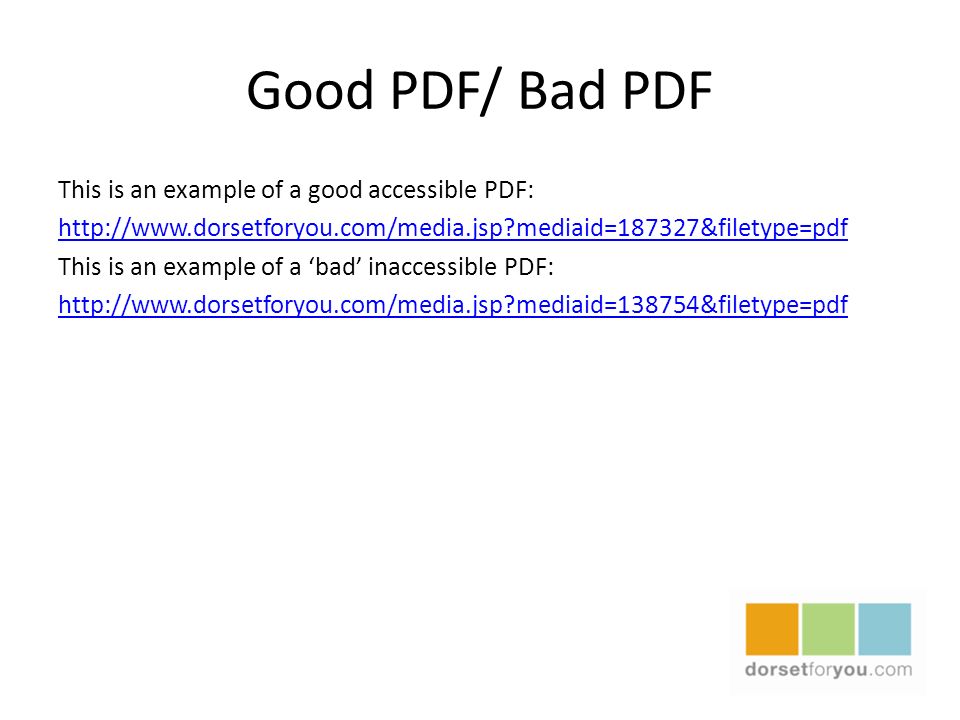 Good PDF/ Bad PDF

This is an example of a good accessible PDF:

http://www.dorsetforyou.com/media.jsp?mediaid=187327&filetype=pdf

This is an example of a ‘bad’ inaccessible PDF:

http://www.dorsetforyou.com/media.jsp?mediaid=138754&filetype=pdf

dorsetforyou.com